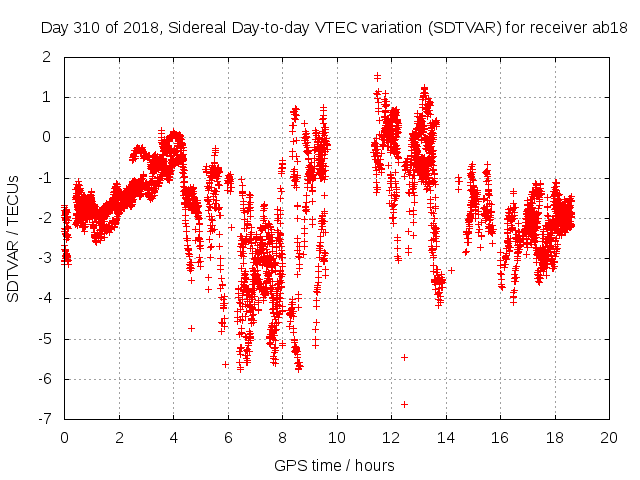 Day 310 of 2018, Sidereal Day-to-day VTEC variation (SDTVAR) for receiver ab18

SDTVAR / TECUs

2
1
0
-1
-2
-3
-4
-5
-6
-7

0 2 4 6 8 10 12 14 16 18 20

GPS time / hours